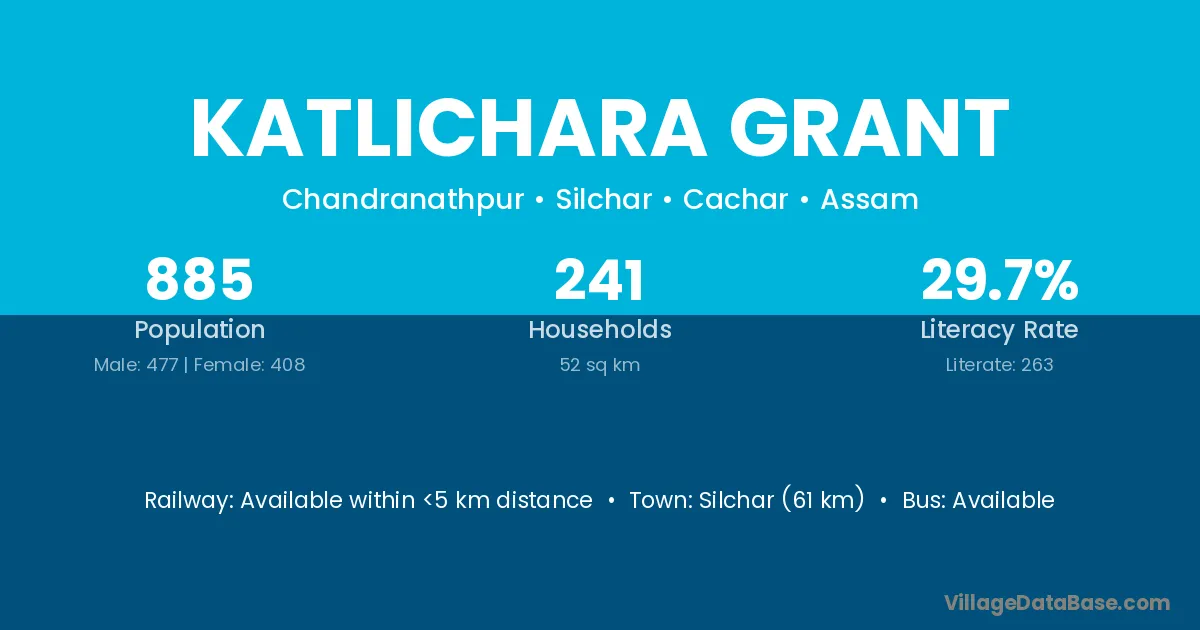 KATLICHARA GRANT

Chandranathpur • Silchar • Cachar • Assam

885
Population
Male: 477 | Female: 408

241
Households
52 sq km

29.7%
Literacy Rate
Literate: 263

Railway: Available within <5 km distance • Town: Silchar (61 km) • Bus: Available

VillageDataBase.com